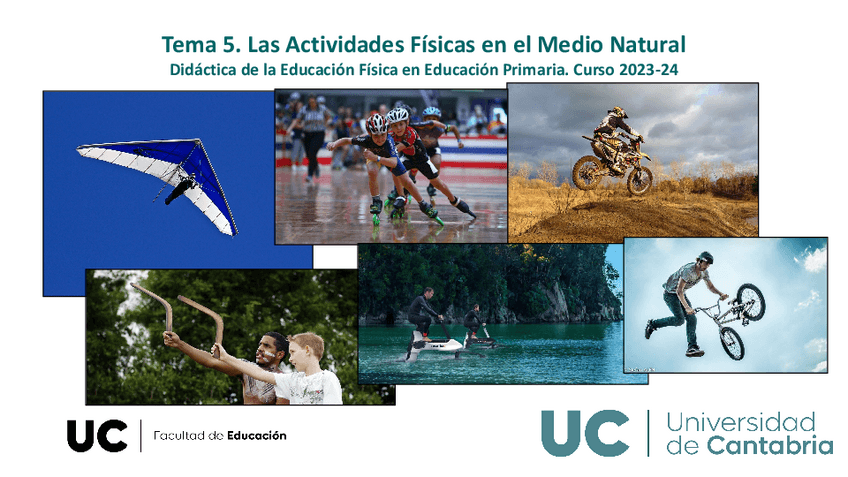 Tema 5. Las Actividades Físicas en el Medio Natural
Didáctica de la Educación Física en Educación Primaria. Curso 2023-24

UC | Facultad de Educación

UC | Universidad de Cantabria